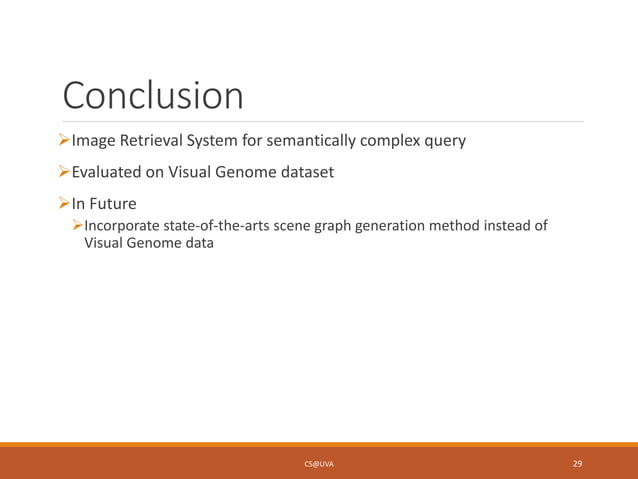 Conclusion

➢Image Retrieval System for semantically complex query

➢Evaluated on Visual Genome dataset

➢In Future

➢Incorporate state-of-the-arts scene graph generation method instead of Visual Genome data

CS@UVA

29